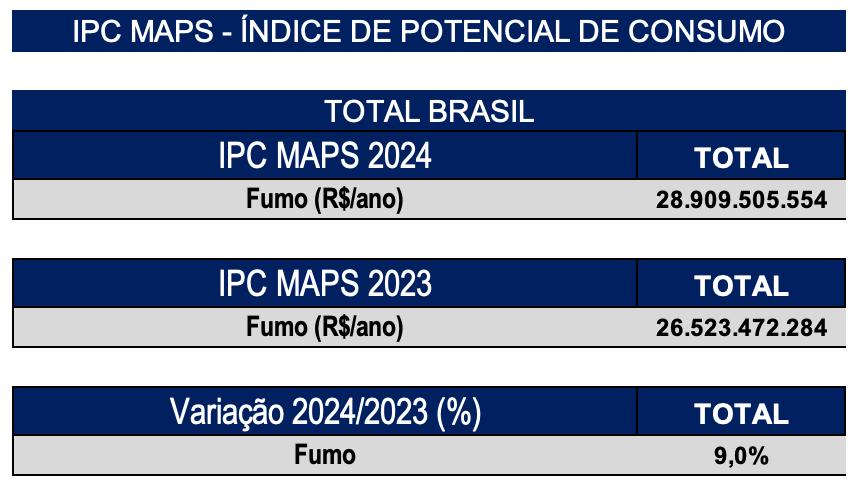 IPC MAPS - ÍNDICE DE POTENCIAL DE CONSUMO

TOTAL BRASIL

| IPC MAPS 2024 | TOTAL |
|---|---|
| Fumo (R$/ano) | 28.909.505.554 |

| IPC MAPS 2023 | TOTAL |
|---|---|
| Fumo (R$/ano) | 26.523.472.284 |

| Variação 2024/2023 (%) | TOTAL |
|---|---|
| Fumo | 9,0% |